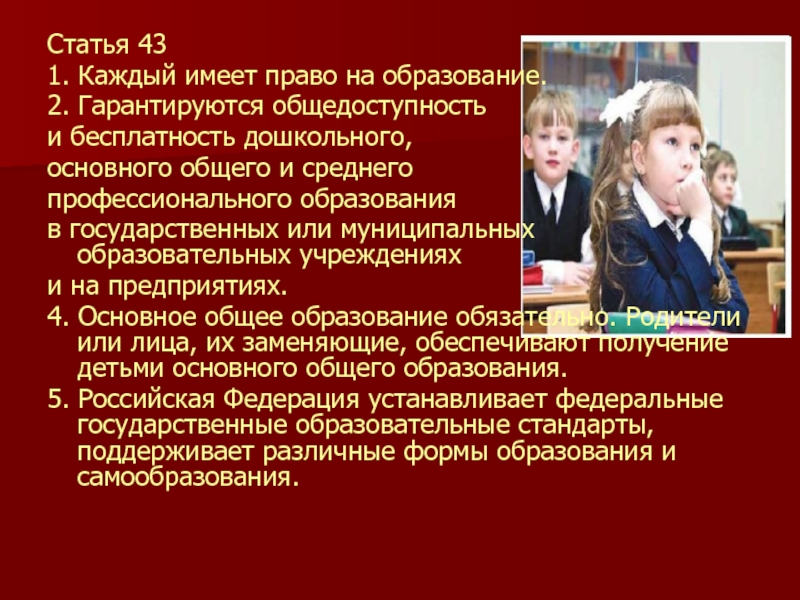 Статья 43
1. Каждый имеет право на образование.
2. Гарантируются общедоступность и бесплатность дошкольного, основного общего и среднего профессионального образования в государственных или муниципальных образовательных учреждениях и на предприятиях.
4. Основное общее образование обязательно. Родители или лица, их заменяющие, обеспечивают получение детьми основного общего образования.
5. Российская Федерация устанавливает федеральные государственные образовательные стандарты, поддерживает различные формы образования и самообразования.